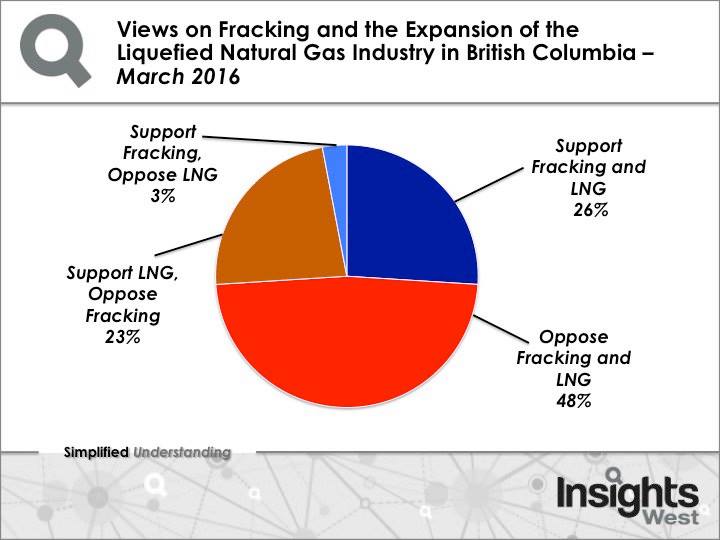 Views on Fracking and the Expansion of the Liquefied Natural Gas Industry in British Columbia – March 2016

Support Fracking, Oppose LNG 3%

Support Fracking and LNG 26%

Support LNG, Oppose Fracking 23%

Oppose Fracking and LNG 48%

Simplified Understanding

Insights West